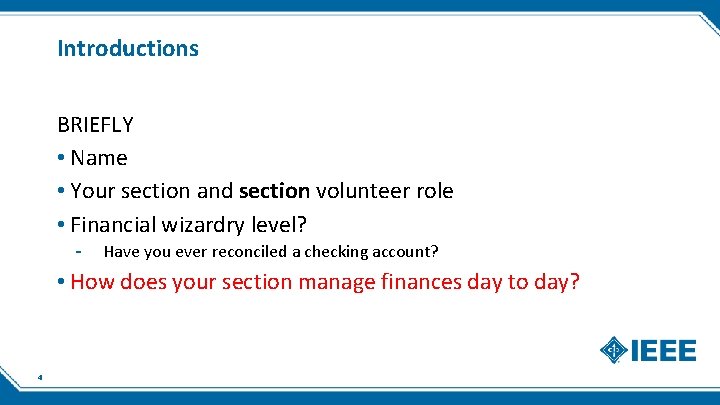 Introductions

BRIEFLY

• Name

• Your section and section volunteer role

• Financial wizardry level?

- Have you ever reconciled a checking account?

• How does your section manage finances day to day?

IEEE

4